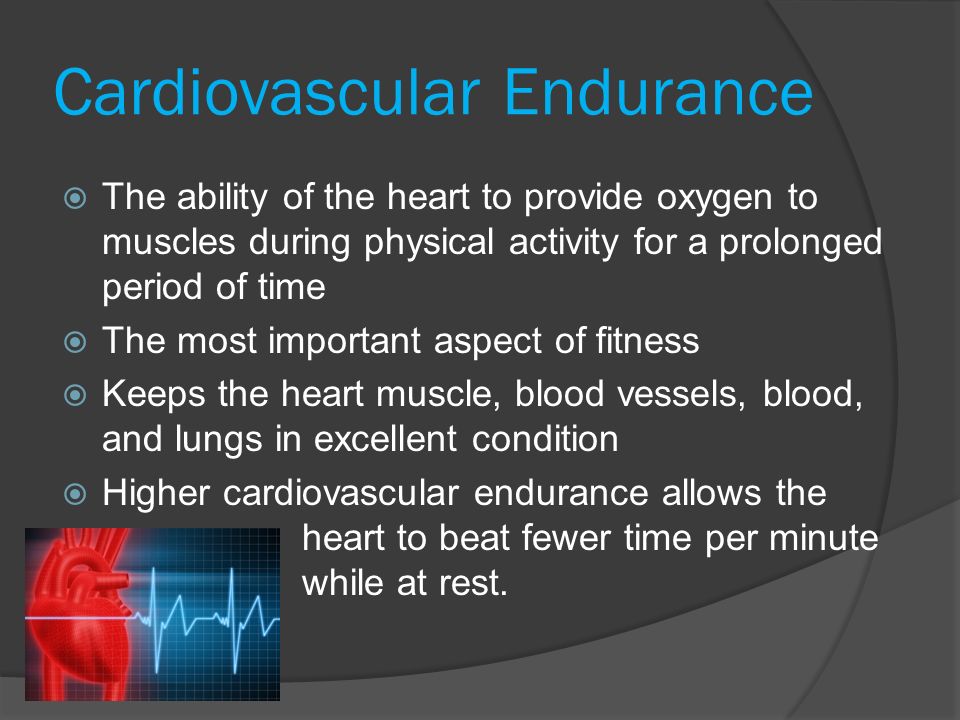 Cardiovascular Endurance

The ability of the heart to provide oxygen to muscles during physical activity for a prolonged period of time

The most important aspect of fitness

Keeps the heart muscle, blood vessels, blood, and lungs in excellent condition

Higher cardiovascular endurance allows the heart to beat fewer time per minute while at rest.